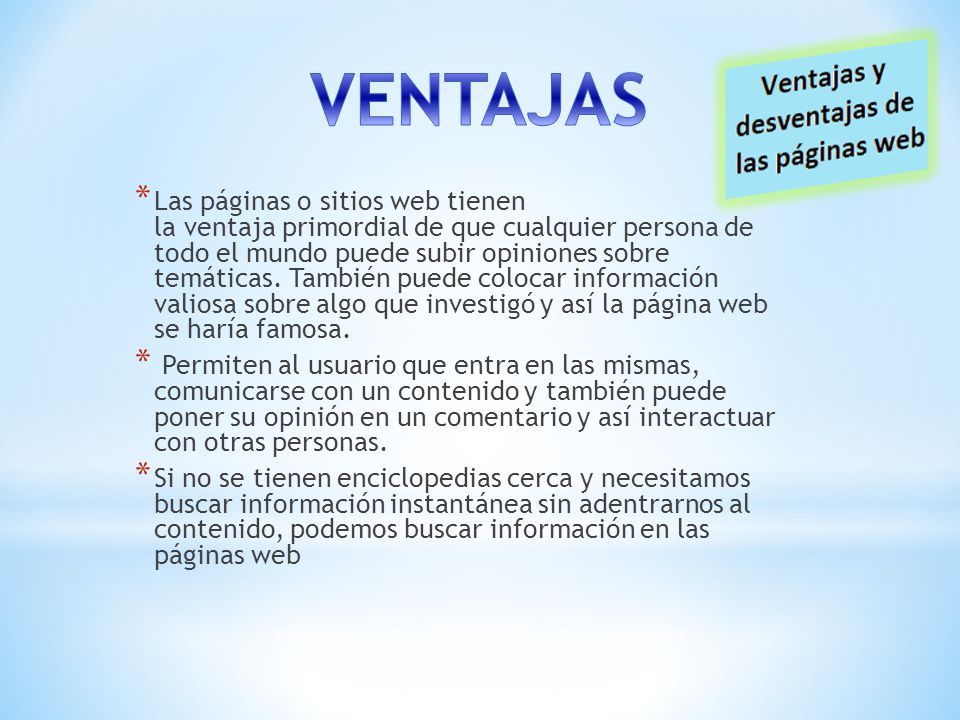 VENTAJAS

Ventajas y desventajas de las páginas web

* Las páginas o sitios web tienen la ventaja primordial de que cualquier persona de todo el mundo puede subir opiniones sobre temáticas. También puede colocar información valiosa sobre algo que investigó y así la página web se haría famosa.

* Permiten al usuario que entra en las mismas, comunicarse con un contenido y también puede poner su opinión en un comentario y así interactuar con otras personas.

* Si no se tienen enciclopedias cerca y necesitamos buscar información instantánea sin adentrarnos al contenido, podemos buscar información en las páginas web